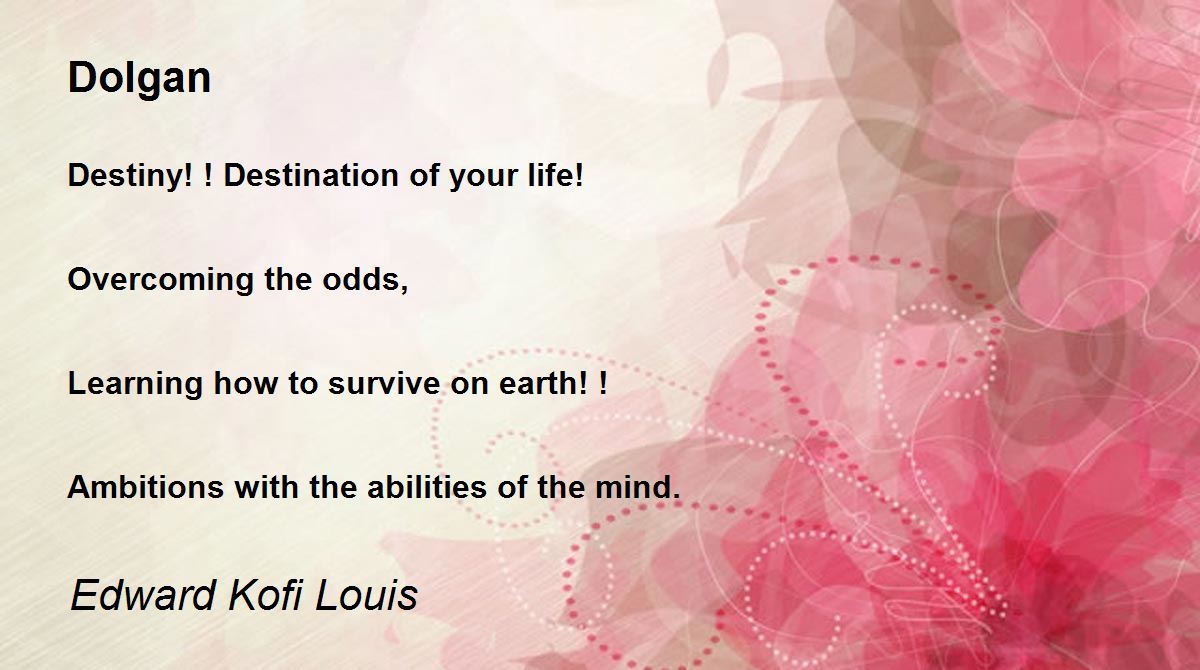 Dolgan

Destiny! ! Destination of your life!

Overcoming the odds,

Learning how to survive on earth! !

Ambitions with the abilities of the mind.

Edward Kofi Louis